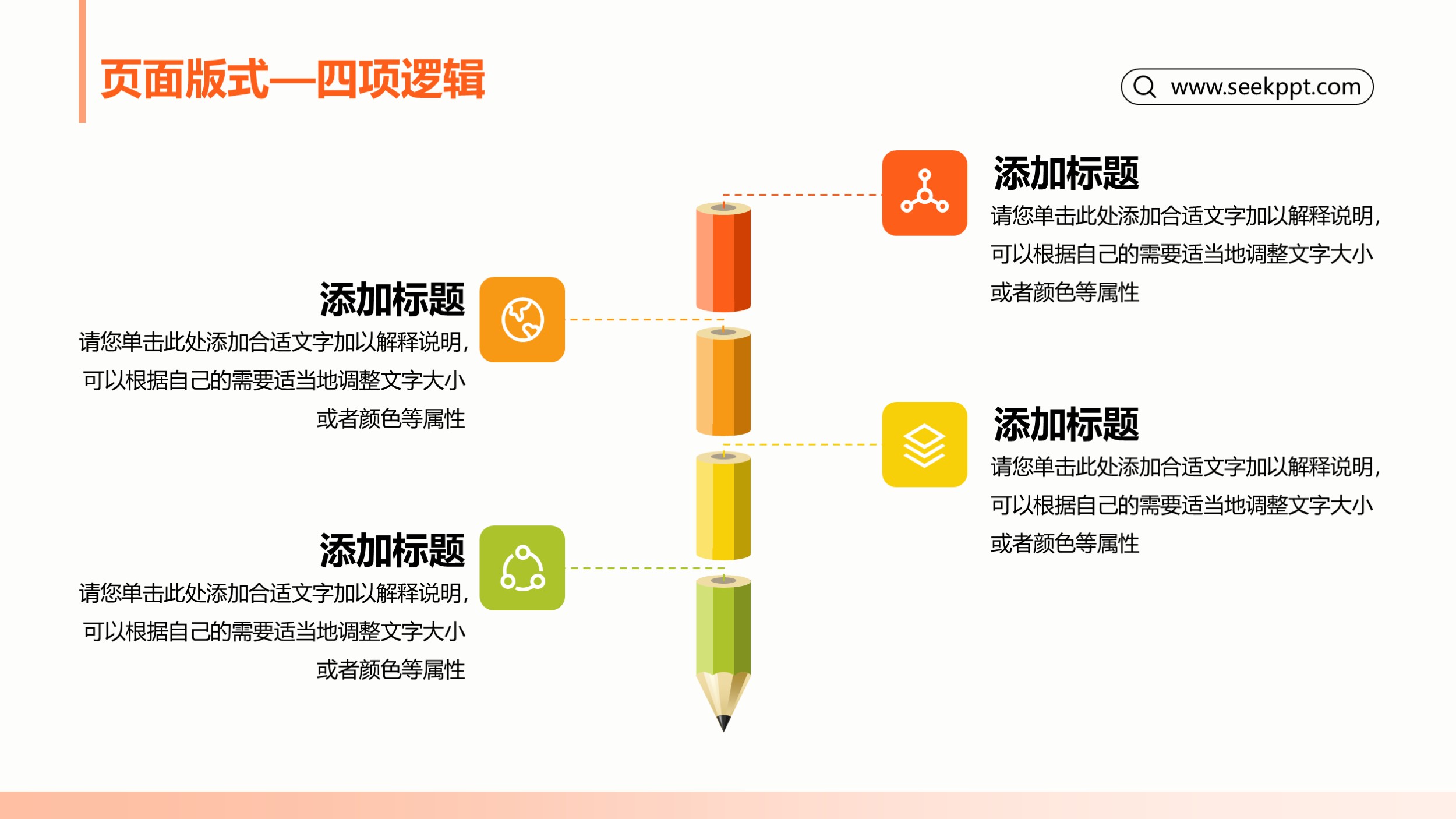 页面版式—四项逻辑

www.seekppt.com

添加标题
请您单击此处添加合适文字加以解释说明，可以根据自己的需要适当地调整文字大小或者颜色等属性

添加标题
请您单击此处添加合适文字加以解释说明，可以根据自己的需要适当地调整文字大小或者颜色等属性

添加标题
请您单击此处添加合适文字加以解释说明，可以根据自己的需要适当地调整文字大小或者颜色等属性

添加标题
请您单击此处添加合适文字加以解释说明，可以根据自己的需要适当地调整文字大小或者颜色等属性